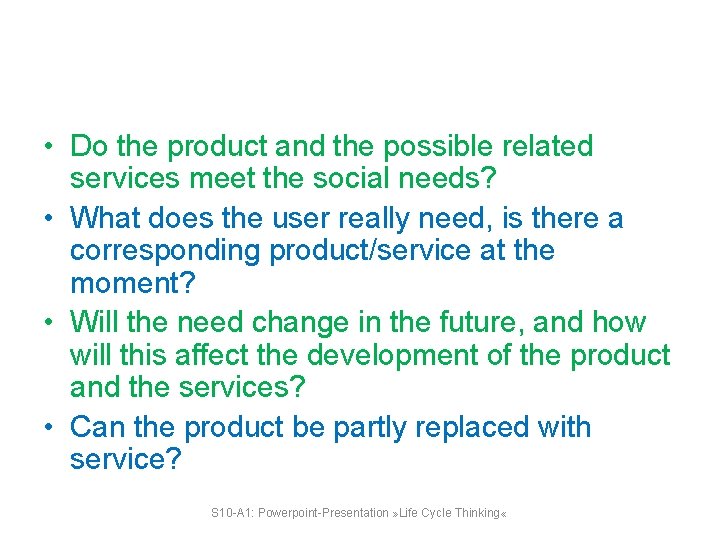 • Do the product and the possible related services meet the social needs?
• What does the user really need, is there a corresponding product/service at the moment?
• Will the need change in the future, and how will this affect the development of the product and the services?
• Can the product be partly replaced with service?

S10-A1: Powerpoint-Presentation »Life Cycle Thinking«